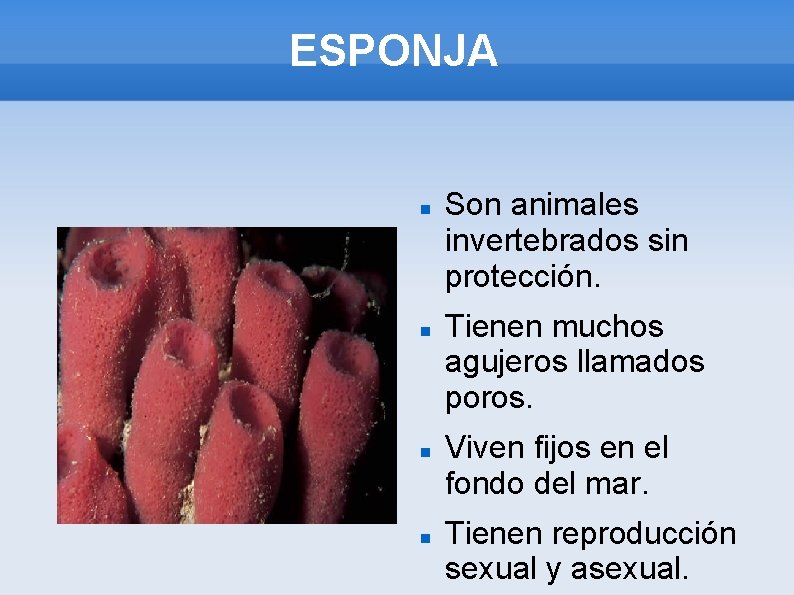 ESPONJA

- Son animales invertebrados sin protección.
- Tienen muchos agujeros llamados poros.
- Viven fijos en el fondo del mar.
- Tienen reproducción sexual y asexual.